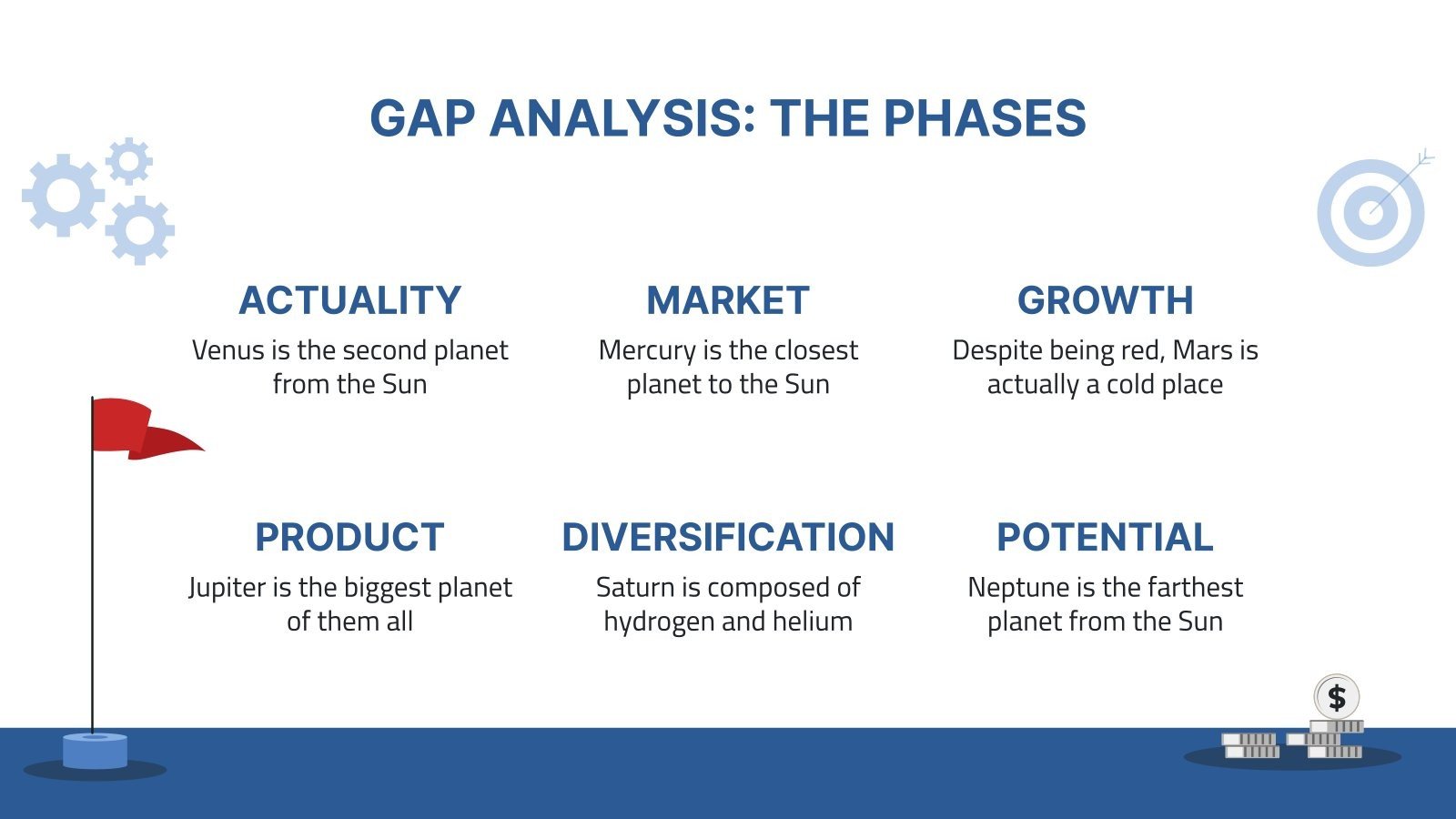 GAP ANALYSIS: THE PHASES

ACTUALITY
Venus is the second planet from the Sun

MARKET
Mercury is the closest planet to the Sun

GROWTH
Despite being red, Mars is actually a cold place

PRODUCT
Jupiter is the biggest planet of them all

DIVERSIFICATION
Saturn is composed of hydrogen and helium

POTENTIAL
Neptune is the farthest planet from the Sun

$